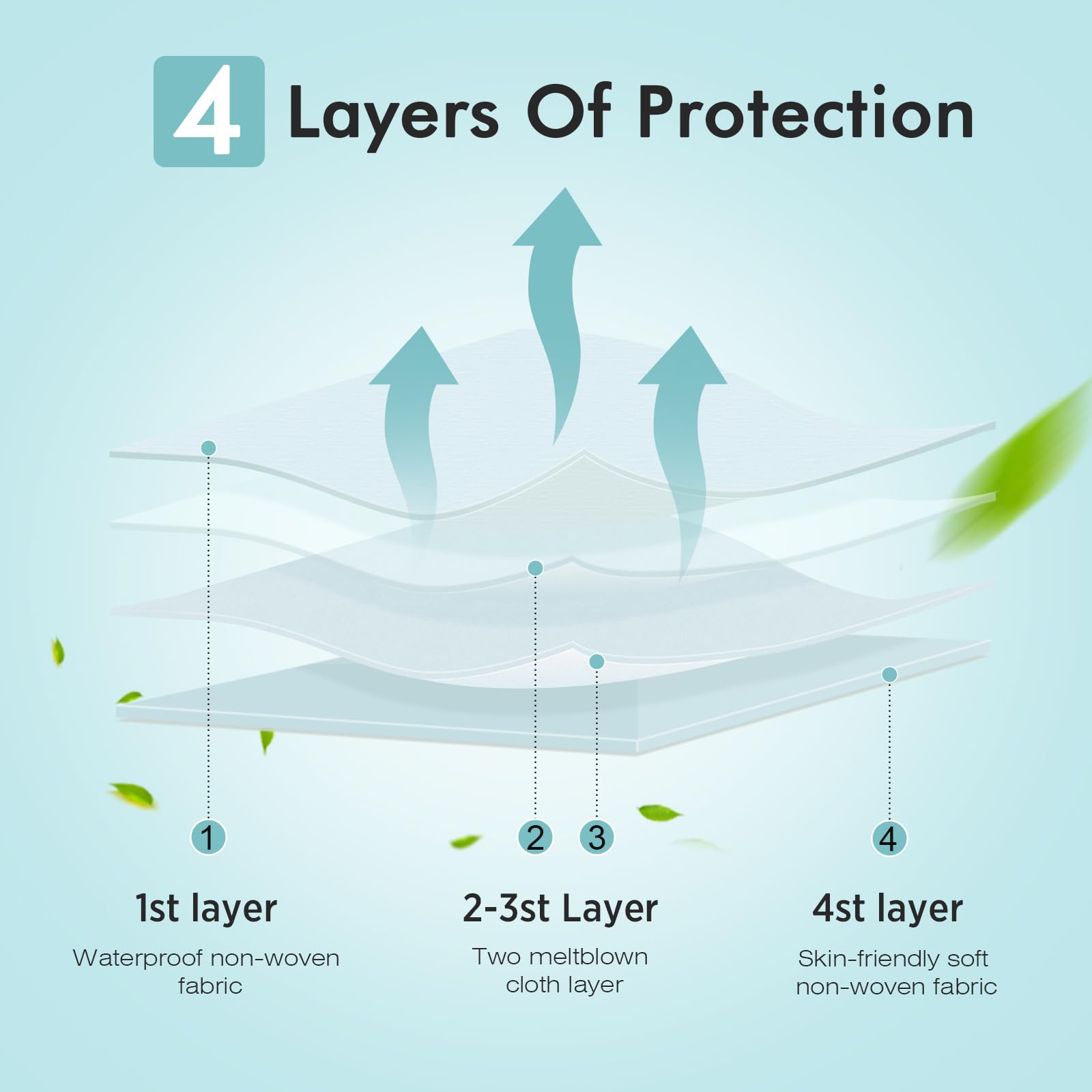 4 Layers Of Protection

1

2

3

4

1st layer

Waterproof non-woven fabric

2-3st Layer

Two meltblown cloth layer

4st layer

Skin-friendly soft non-woven fabric